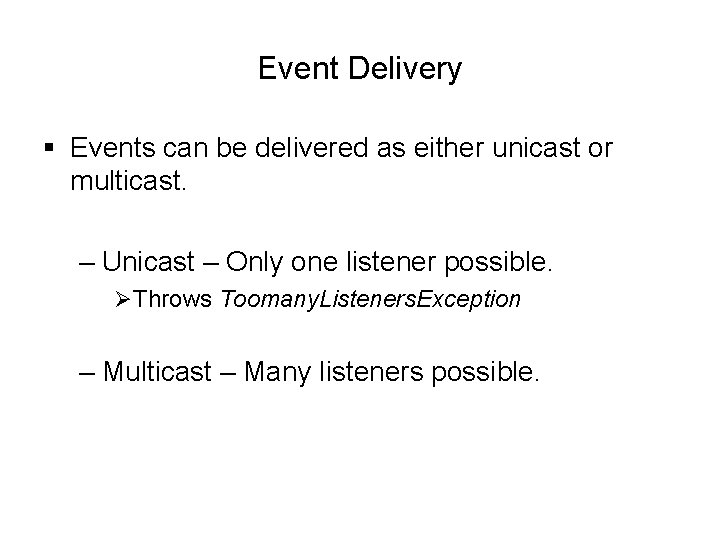 Event Delivery

▪ Events can be delivered as either unicast or multicast.

– Unicast – Only one listener possible.

➢Throws ToomanyListenersException

– Multicast – Many listeners possible.